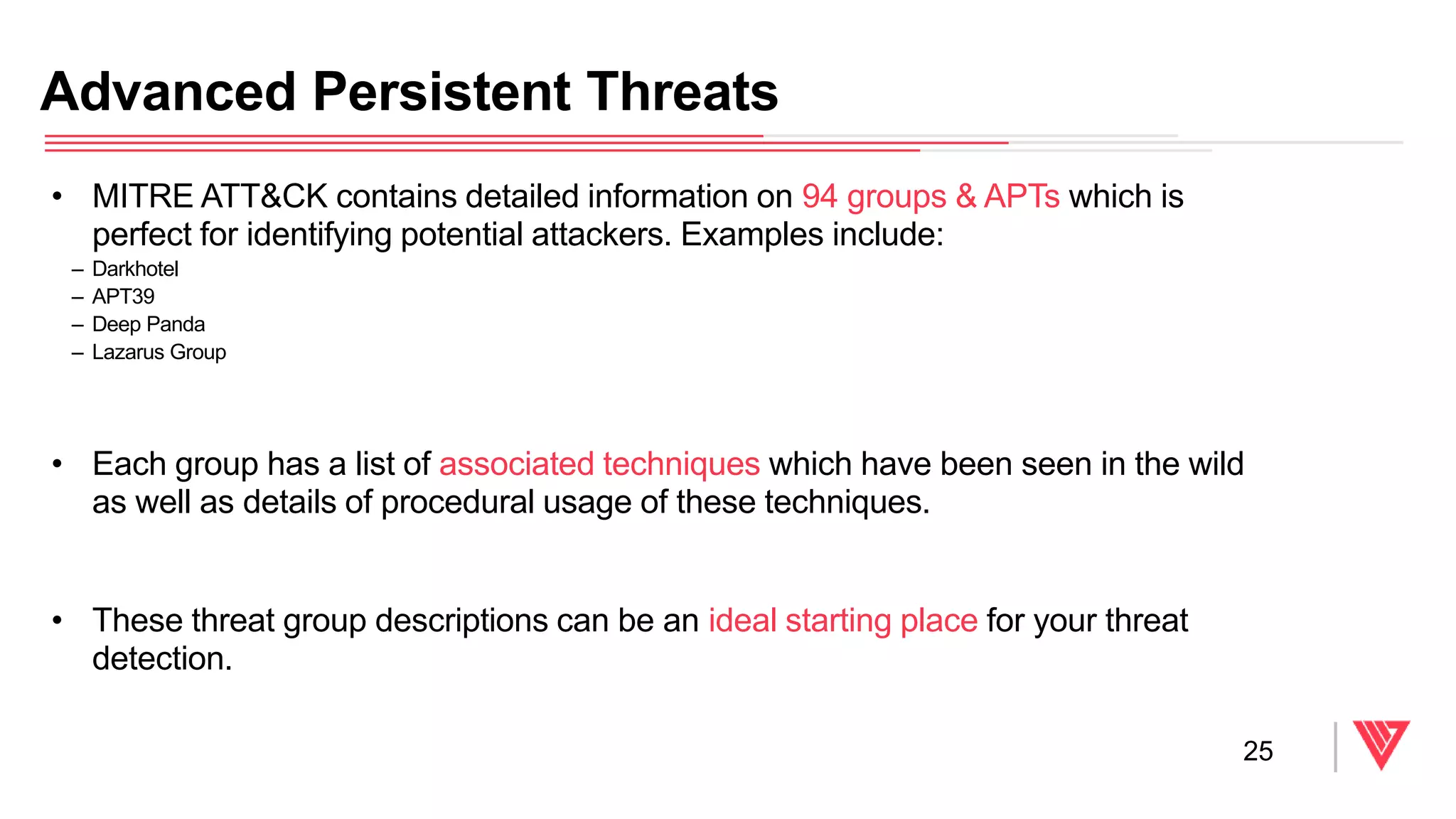 Advanced Persistent Threats

• MITRE ATT&CK contains detailed information on 94 groups & APTs which is perfect for identifying potential attackers. Examples include:
– Darkhotel
– APT39
– Deep Panda
– Lazarus Group

• Each group has a list of associated techniques which have been seen in the wild as well as details of procedural usage of these techniques.

• These threat group descriptions can be an ideal starting place for your threat detection.

25